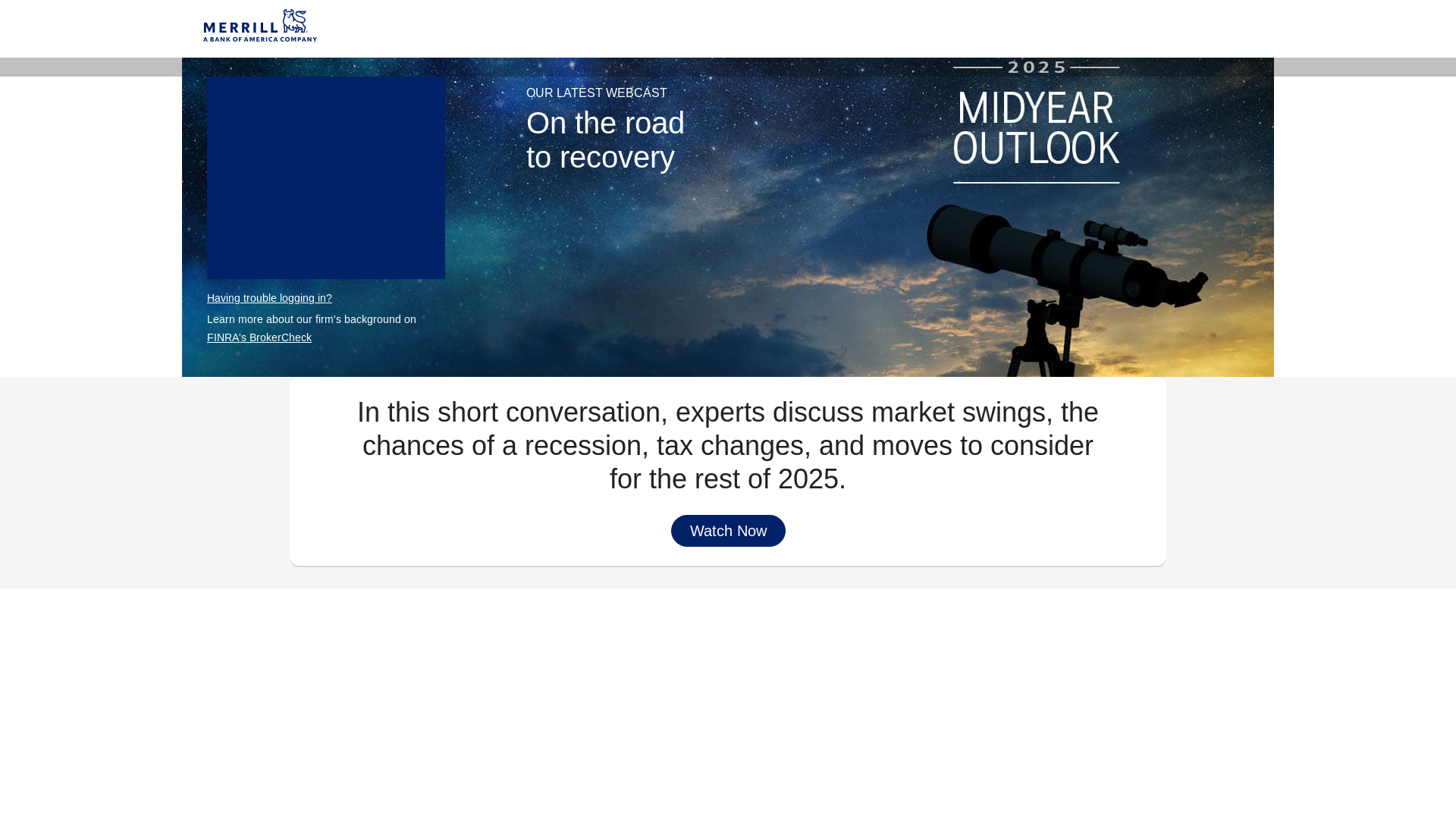 MERRILL
A BANK OF AMERICA COMPANY

Having trouble logging in?

Learn more about our firm's background on FINRA's BrokerCheck

OUR LATEST WEBCAST

On the road to recovery

2025

MIDYEAR OUTLOOK

In this short conversation, experts discuss market swings, the chances of a recession, tax changes, and moves to consider for the rest of 2025.

Watch Now